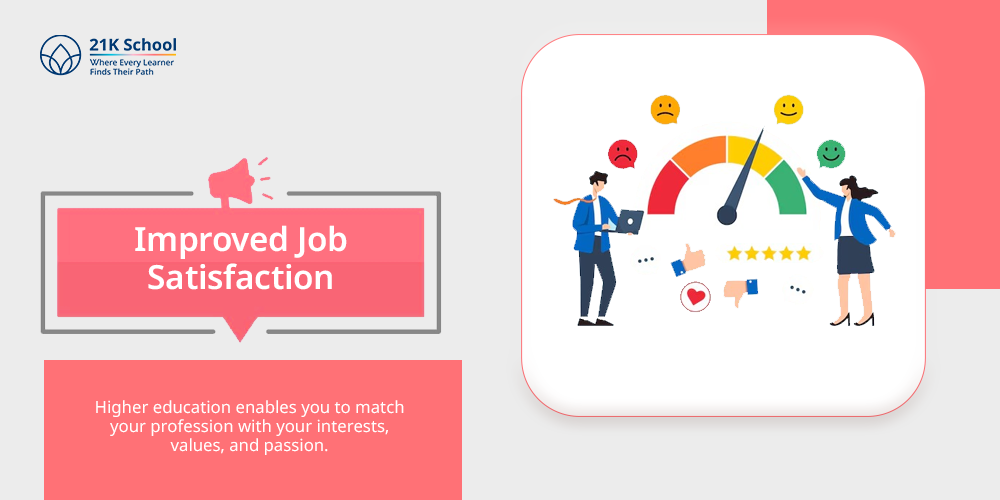 21K School
Where Every Learner Finds Their Path

Improved Job Satisfaction

Higher education enables you to match your profession with your interests, values, and passion.